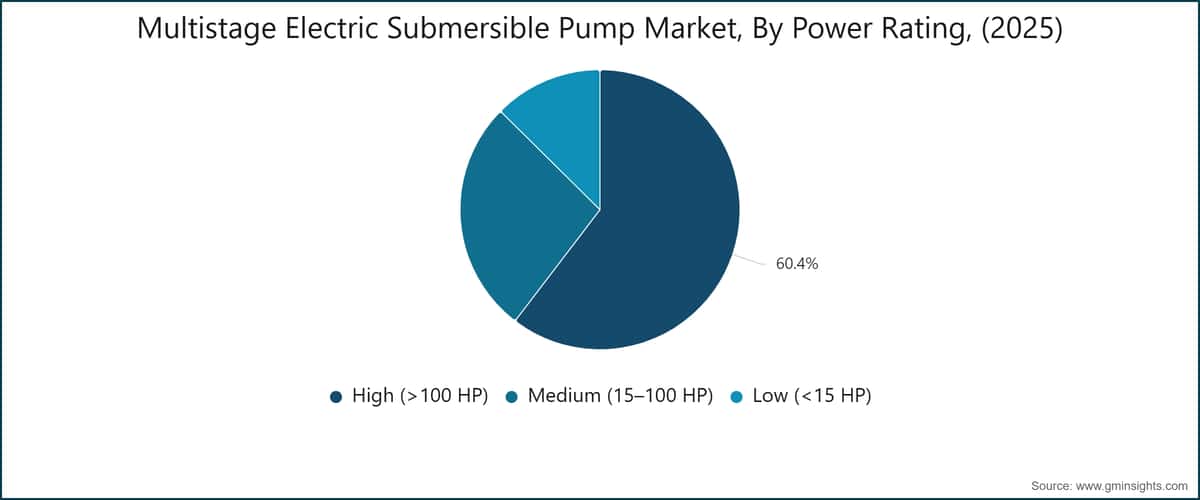 Multistage Electric Submersible Pump Market, By Power Rating, (2025)

60.4%

High (>100 HP)
Medium (15–100 HP)
Low (<15 HP)

Source: www.gminsights.com